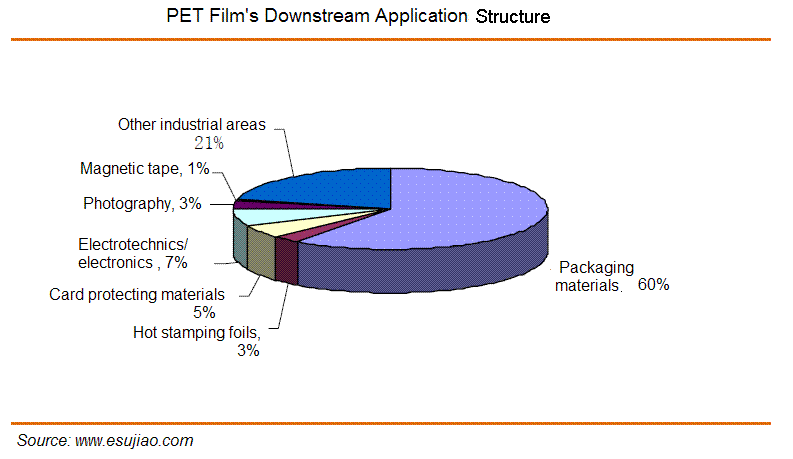 PET Film's Downstream Application Structure

Other industrial areas
21%

Magnetic tape, 1%

Photography, 3%

Electrotechnics/
electronics , 7%

Card protecting materials
5%

Hot stamping foils,
3%

Packaging
materials. 60%

Source: www.esujiao.com